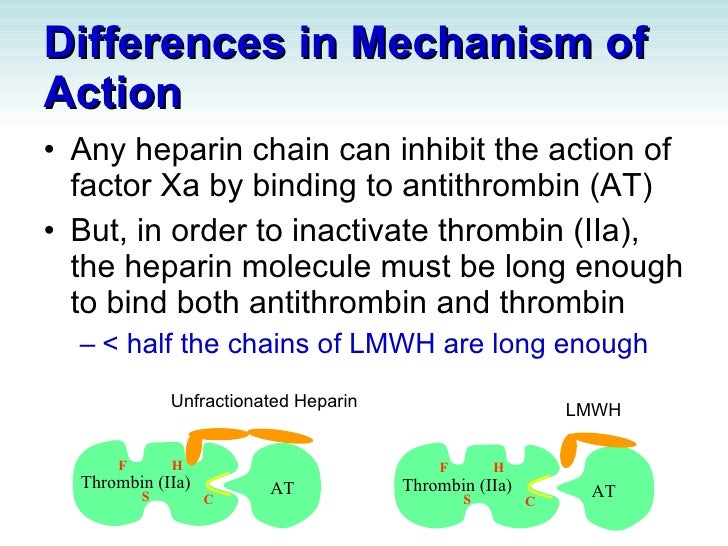 Differences in Mechanism of Action

• Any heparin chain can inhibit the action of factor Xa by binding to antithrombin (AT)

• But, in order to inactivate thrombin (IIa), the heparin molecule must be long enough to bind both antithrombin and thrombin

– < half the chains of LMWH are long enough

Unfractionated Heparin

F
H
Thrombin (IIa)
S
C
AT

LMWH

F
H
Thrombin (IIa)
S
C
AT